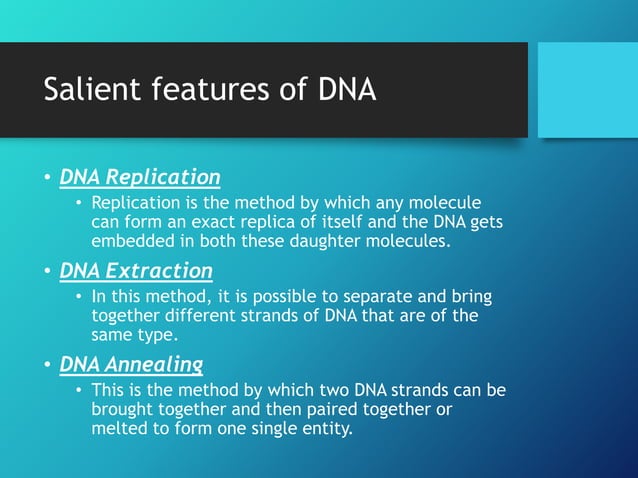 Salient features of DNA

• DNA Replication
  • Replication is the method by which any molecule can form an exact replica of itself and the DNA gets embedded in both these daughter molecules.
• DNA Extraction
  • In this method, it is possible to separate and bring together different strands of DNA that are of the same type.
• DNA Annealing
  • This is the method by which two DNA strands can be brought together and then paired together or melted to form one single entity.